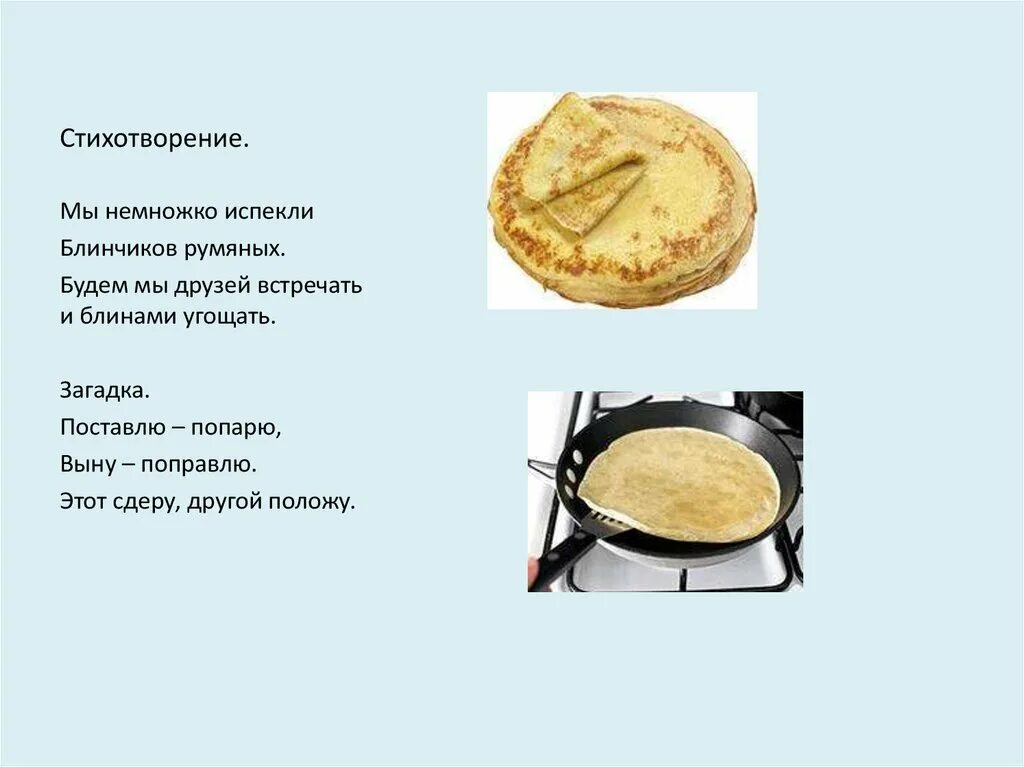 Стихотворение.

Мы немножко испекли

Блинчиков румяных.

Будем мы друзей встречать
и блинами угощать.

Загадка.

Поставлю – попарю,

Выну – поправлю.

Этот сдеру, другой положу.